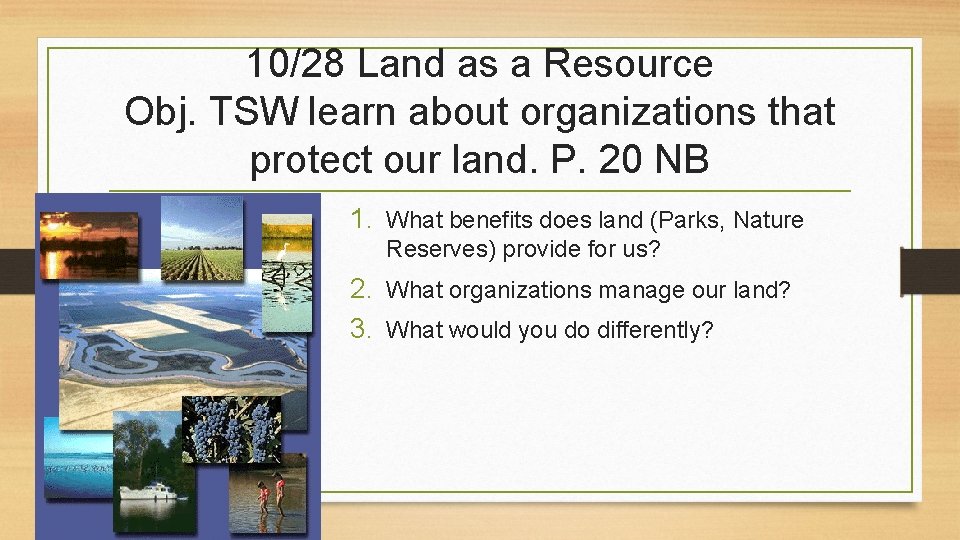 10/28 Land as a Resource
Obj. TSW learn about organizations that protect our land. P. 20 NB

1. What benefits does land (Parks, Nature Reserves) provide for us?
2. What organizations manage our land?
3. What would you do differently?